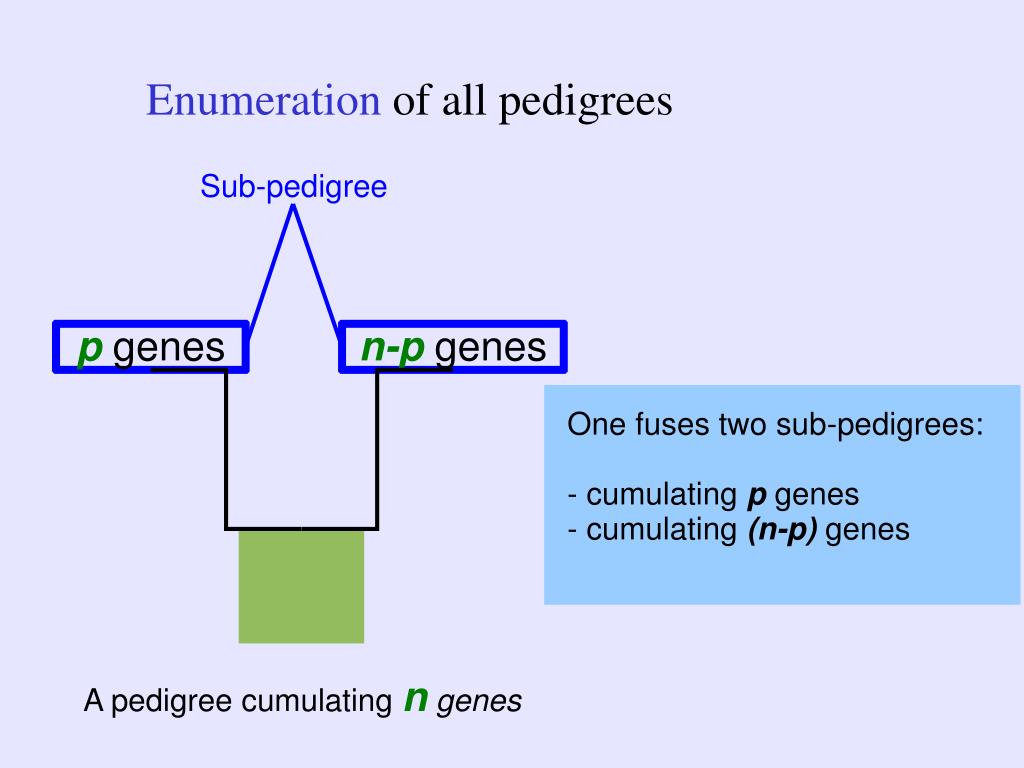 Enumeration of all pedigrees

Sub-pedigree

p genes

n-p genes

One fuses two sub-pedigrees:

- cumulating p genes
- cumulating (n-p) genes

A pedigree cumulating n genes